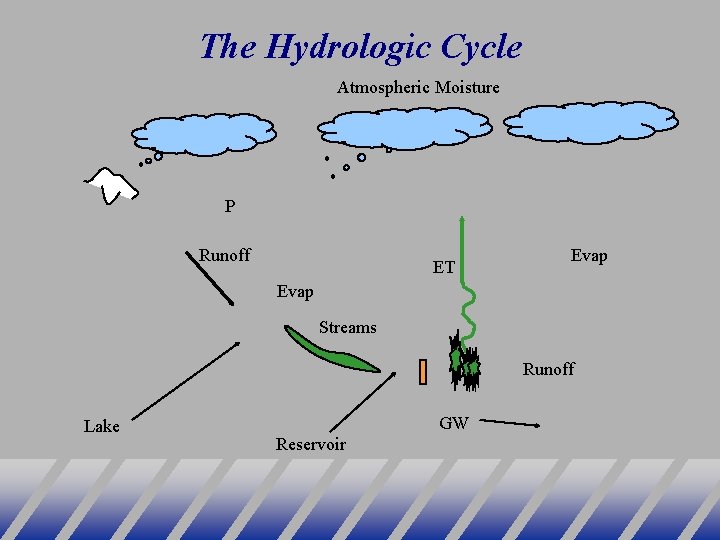 The Hydrologic Cycle

Atmospheric Moisture

P

Runoff

Evap

ET

Evap

Streams

Runoff

Lake

Reservoir

GW